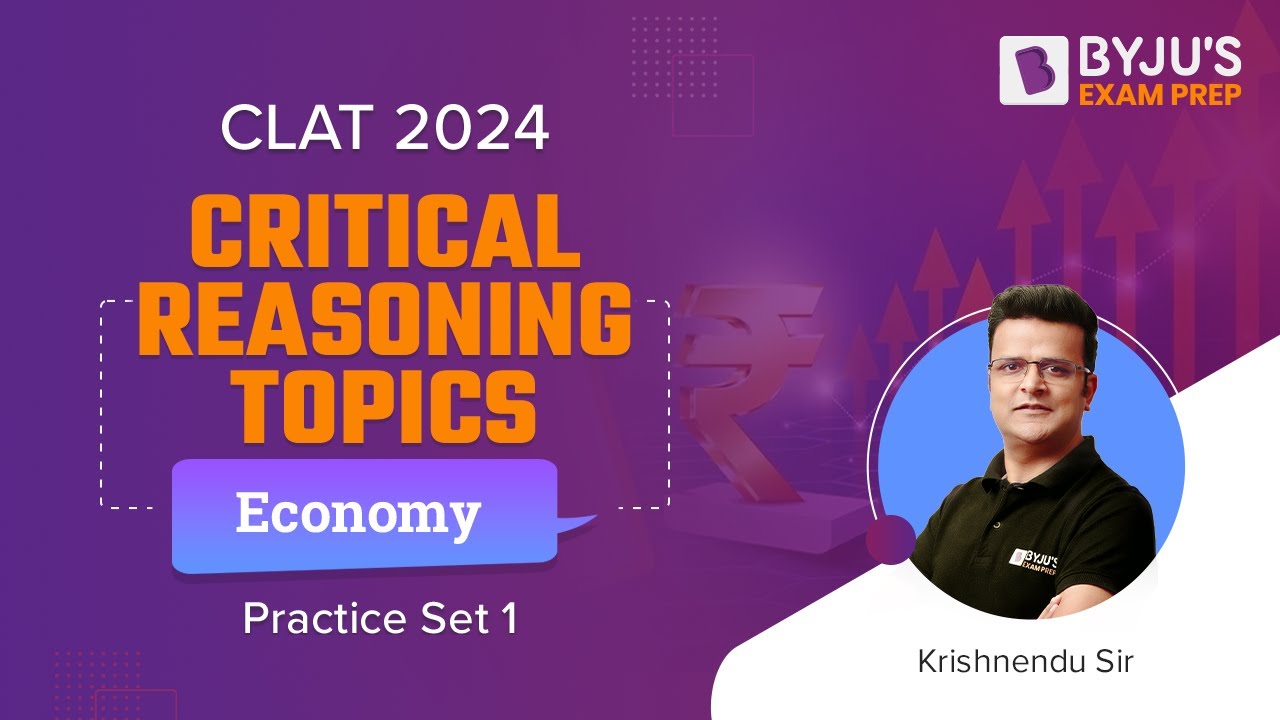 BYJU'S
EXAM PREP

CLAT 2024

CRITICAL REASONING TOPICS

Economy

Practice Set 1

BYJU'S EXAM PREP

Krishnendu Sir